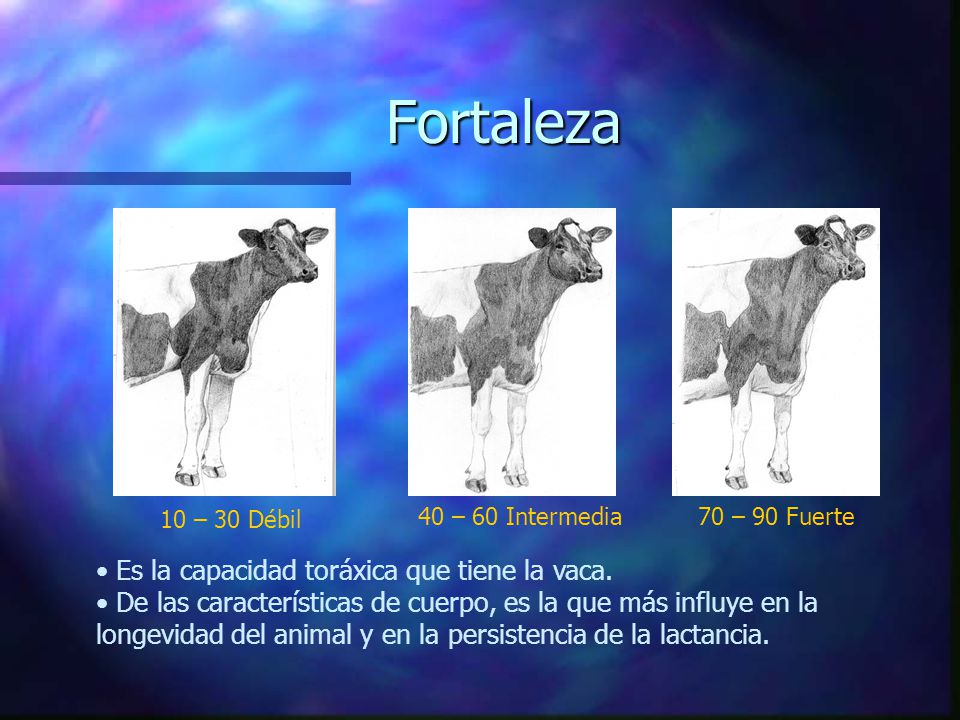 Fortaleza

10 – 30 Débil

40 – 60 Intermedia

70 – 90 Fuerte

• Es la capacidad toráxica que tiene la vaca.
• De las características de cuerpo, es la que más influye en la longevidad del animal y en la persistencia de la lactancia.